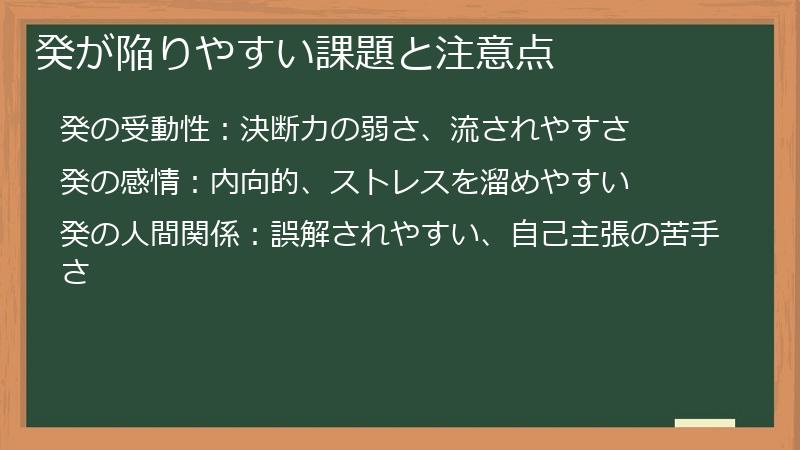 癸が陥りやすい課題と注意点

癸の受動性：決断力の弱さ、流されやすさ

癸の感情：内向的、ストレスを溜めやすい

癸の人間関係：誤解されやすい、自己主張の苦手さ